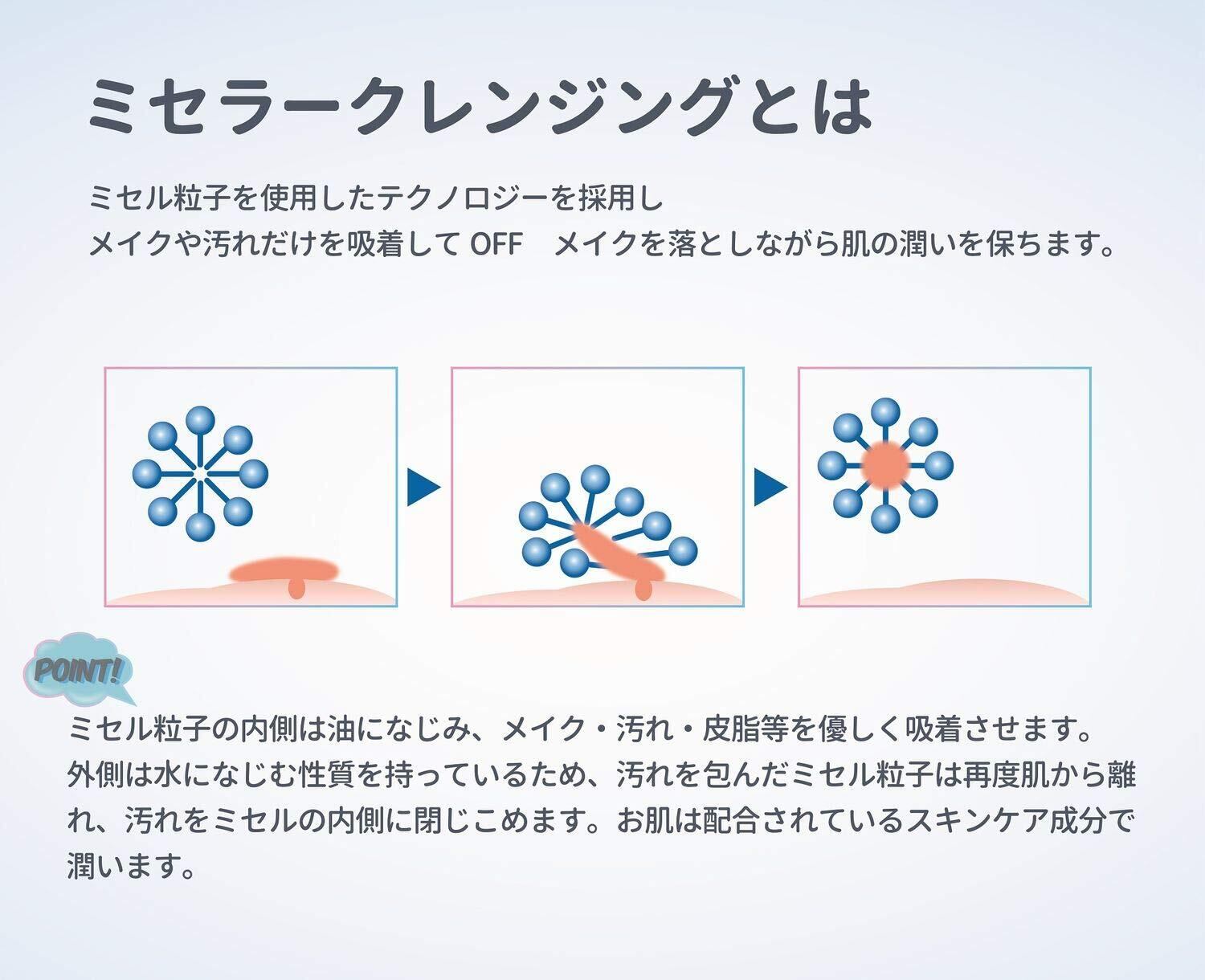 ミセラークレンジングとは

ミセル粒子を使用したテクノロジーを採用し
メイクや汚れだけを吸着して OFF　メイクを落としながら肌の潤いを保ちます。

POINT!

ミセル粒子の内側は油になじみ、メイク・汚れ・皮脂等を優しく吸着させます。外側は水になじむ性質を持っているため、汚れを包んだミセル粒子は再度肌から離れ、汚れをミセルの内側に閉じこめます。お肌は配合されているスキンケア成分で潤います。